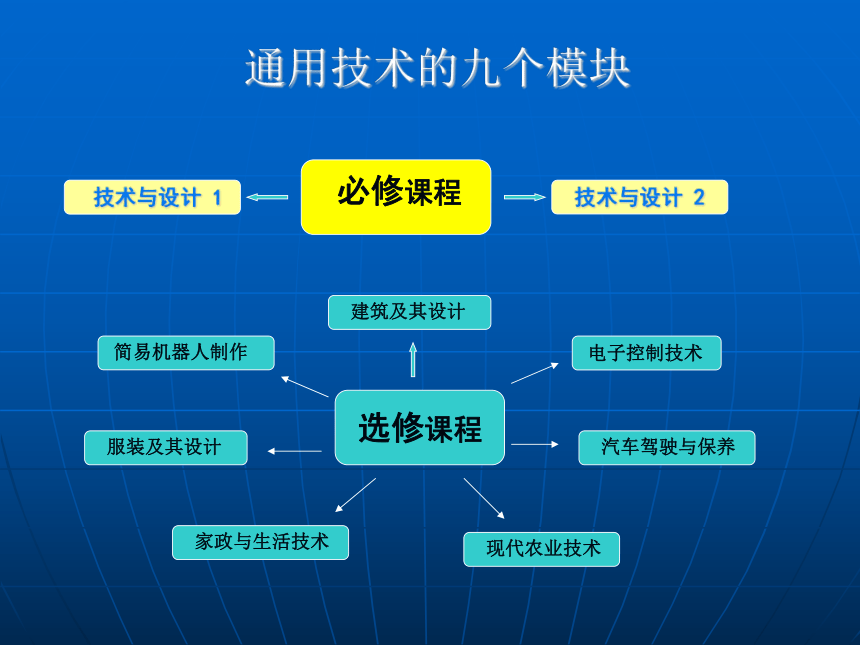 通用技术的九个模块

技术与设计 1

必修课程

技术与设计 2

建筑及其设计

简易机器人制作

电子控制技术

选修课程

服装及其设计

汽车驾驶与保养

家政与生活技术

现代农业技术